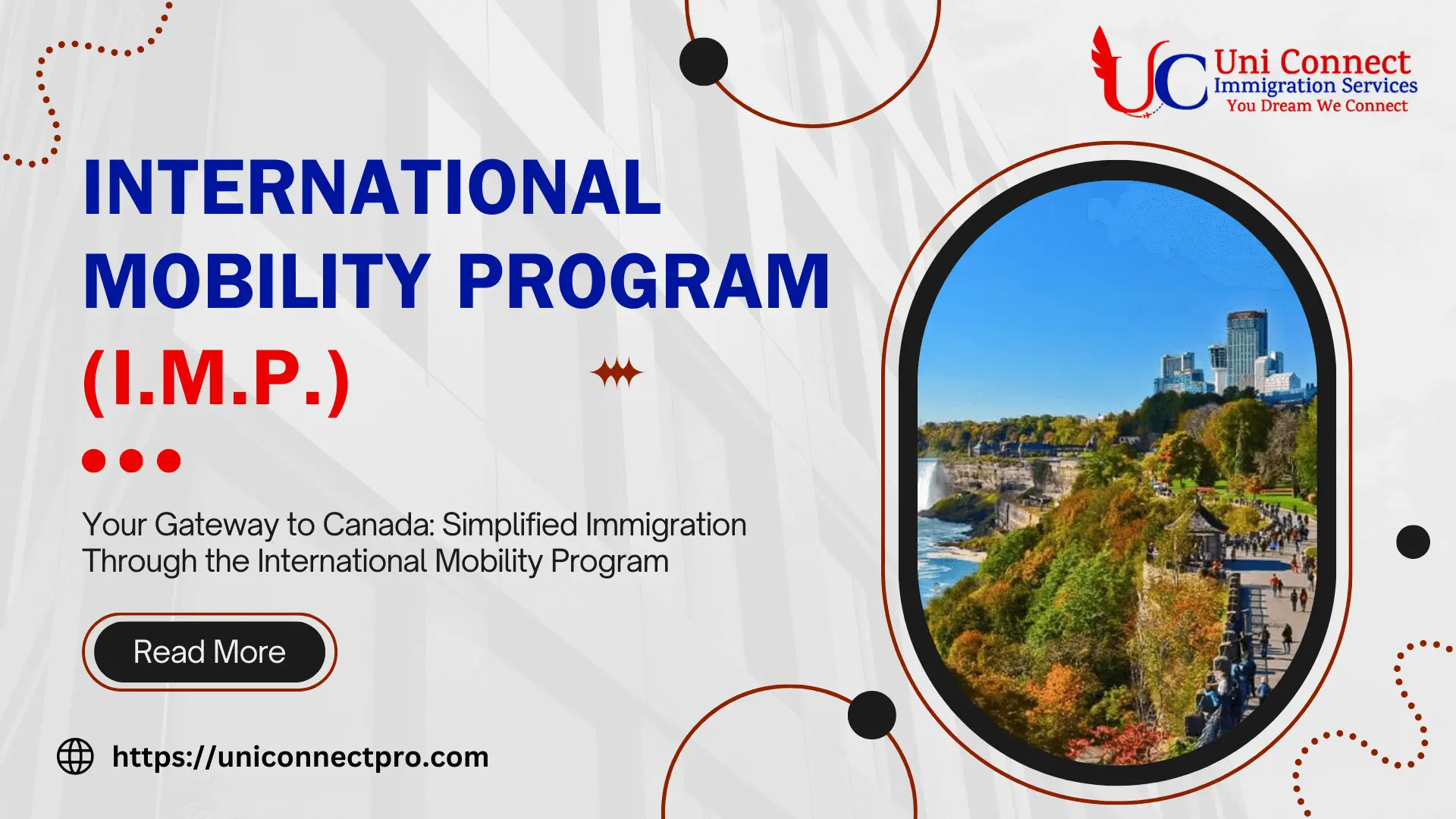 UC Uni Connect
Immigration Services
You Dream We Connect

INTERNATIONAL MOBILITY PROGRAM (I.M.P.)

Your Gateway to Canada: Simplified Immigration Through the International Mobility Program

Read More

https://uniconnectpro.com